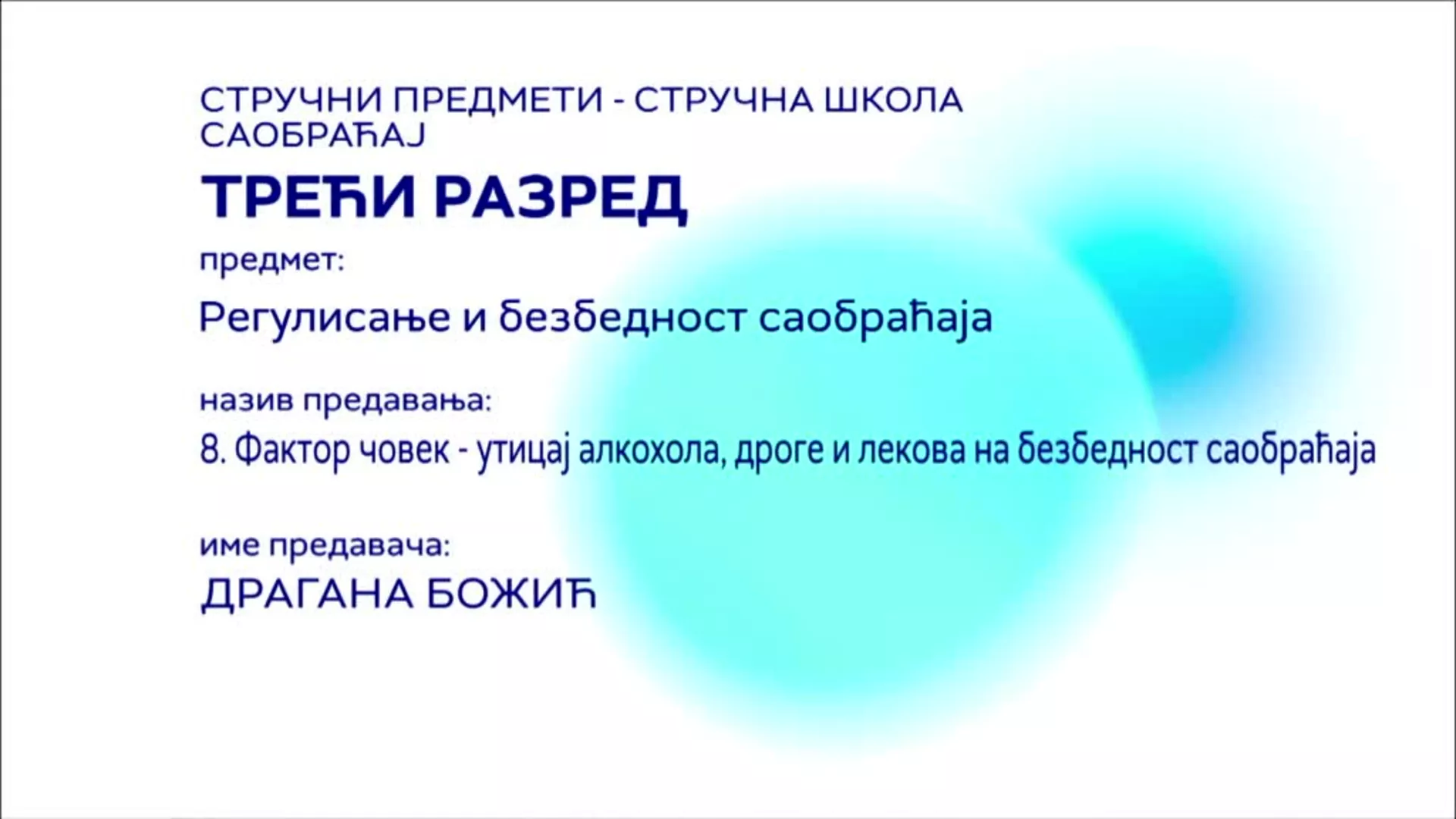 СТРУЧНИ ПРЕДМЕТИ - СТРУЧНА ШКОЛА
САОБРАЋАЈ

ТРЕЋИ РАЗРЕД

предмет:

Регулисање и безбедност саобраћаја

назив предавања:

8. Фактор човек - утицај алкохола, дроге и лекова на безбедност саобраћаја

име предавача:

ДРАГАНА БОЖИЋ